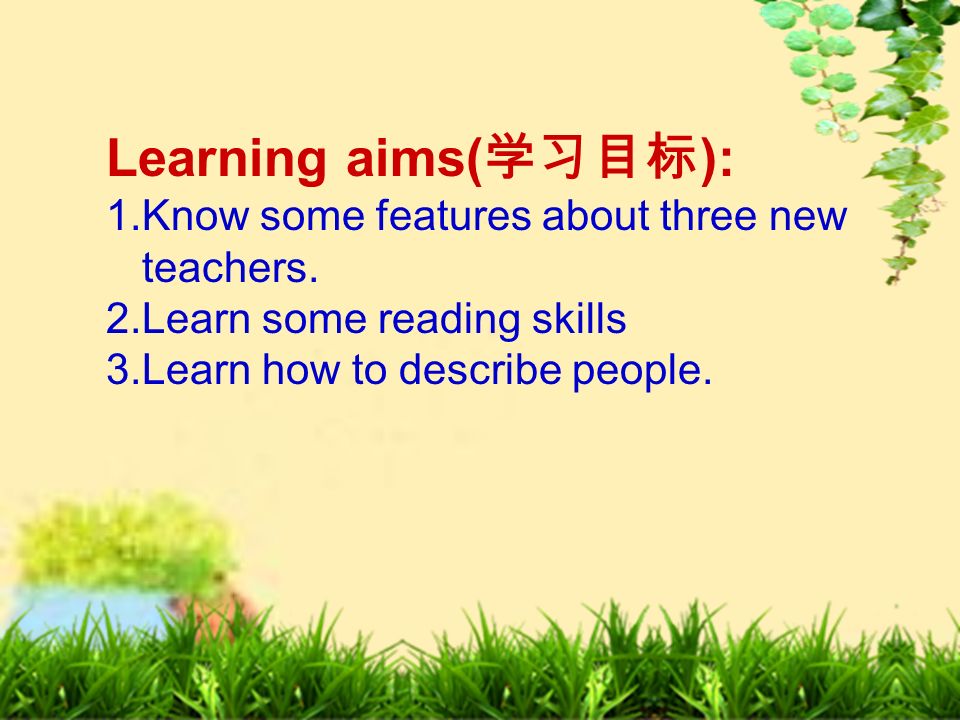 Learning aims(学习目标):
1.Know some features about three new teachers.
2.Learn some reading skills
3.Learn how to describe people.